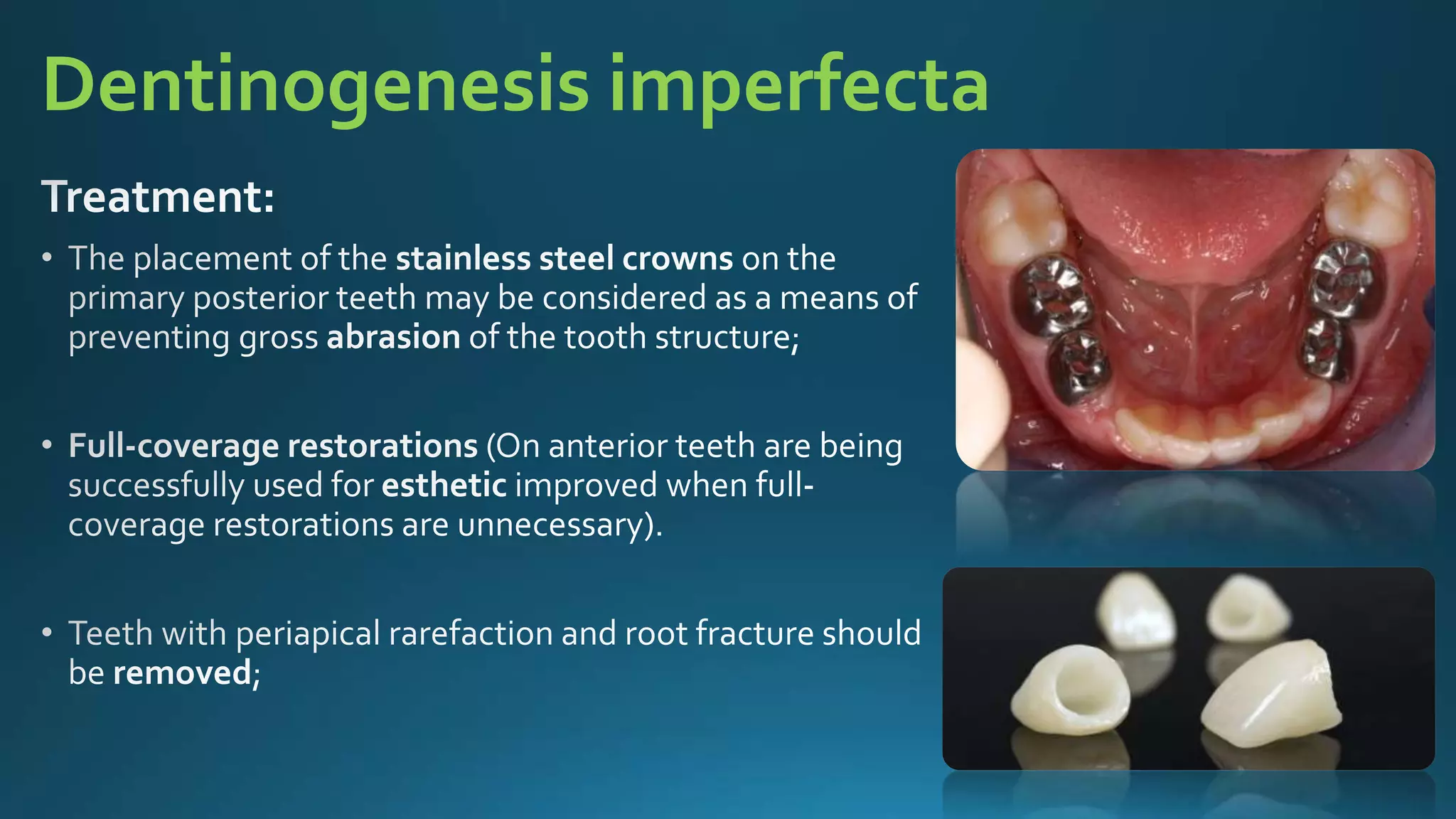 Dentinogenesis imperfecta

Treatment:

• The placement of the stainless steel crowns on the primary posterior teeth may be considered as a means of preventing gross abrasion of the tooth structure;

• Full-coverage restorations (On anterior teeth are being successfully used for esthetic improved when full-coverage restorations are unnecessary).

• Teeth with periapical rarefaction and root fracture should be removed;